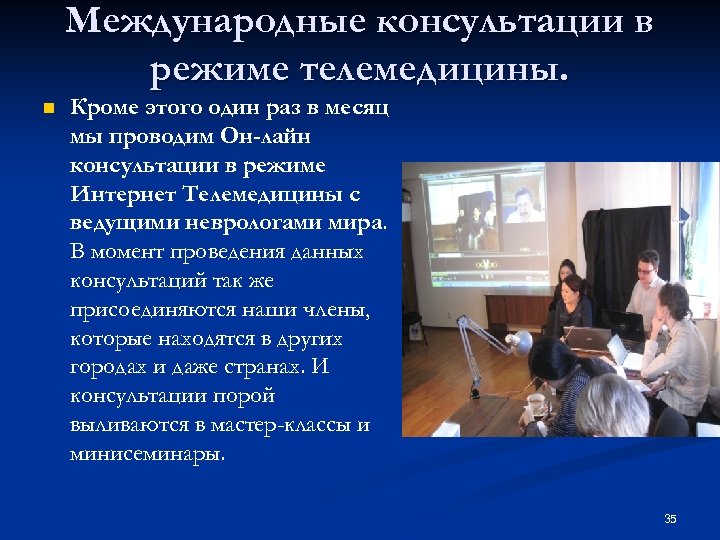 Международные консультации в режиме телемедицины.

Кроме этого один раз в месяц мы проводим Он-лайн консультации в режиме Интернет Телемедицины с ведущими неврологами мира. В момент проведения данных консультаций так же присоединяются наши члены, которые находятся в других городах и даже странах. И консультации порой выливаются в мастер-классы и минисеминары.

35